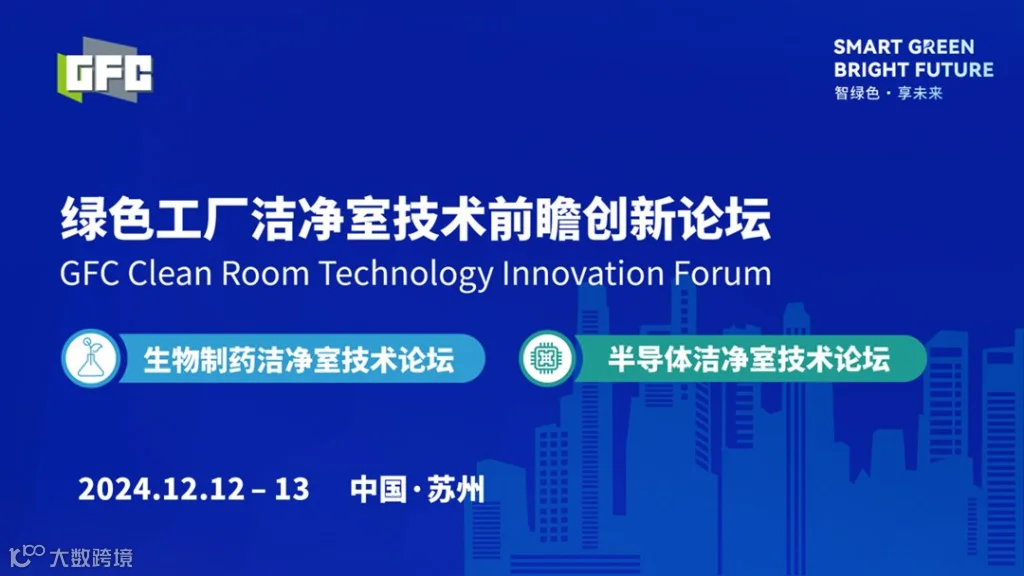 GFC

SMART GREEN
BRIGHT FUTURE
智绿色 · 享未来

绿色工厂洁净室技术前瞻创新论坛
GFC Clean Room Technology Innovation Forum

生物制药洁净室技术论坛

半导体洁净室技术论坛

2024.12.12 – 13 中国 · 苏州

大数跨境